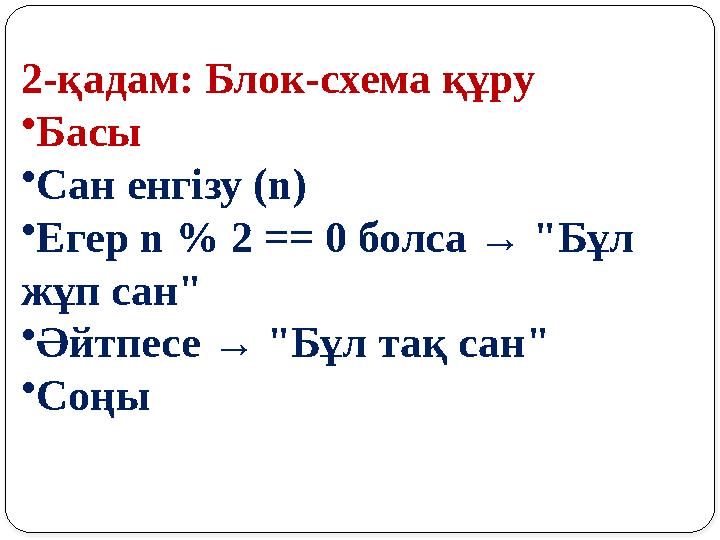 2-қадам: Блок-схема құру

• Басы

• Сан енгізу (n)

• Егер n % 2 == 0 болса → "Бұл жұп сан"

• Әйтпесе → "Бұл тақ сан"

• Соңы